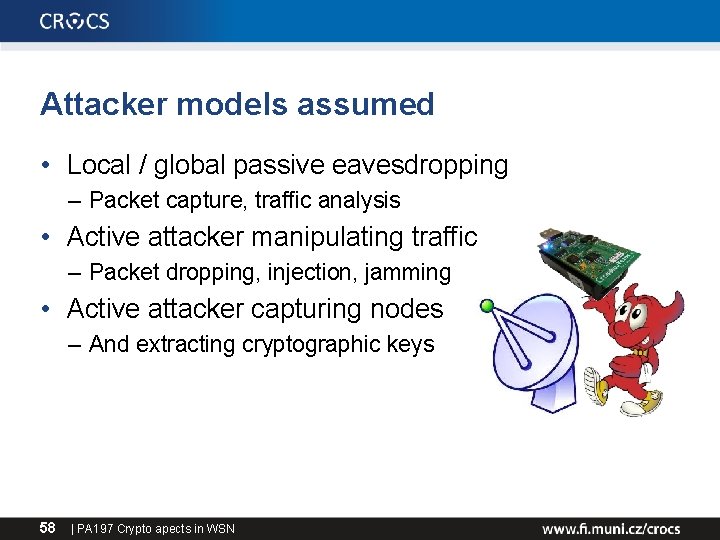 CROCS

Attacker models assumed

• Local / global passive eavesdropping
  – Packet capture, traffic analysis
• Active attacker manipulating traffic
  – Packet dropping, injection, jamming
• Active attacker capturing nodes
  – And extracting cryptographic keys

58 | PA197 Crypto apects in WSN

www.fi.muni.cz/crocs